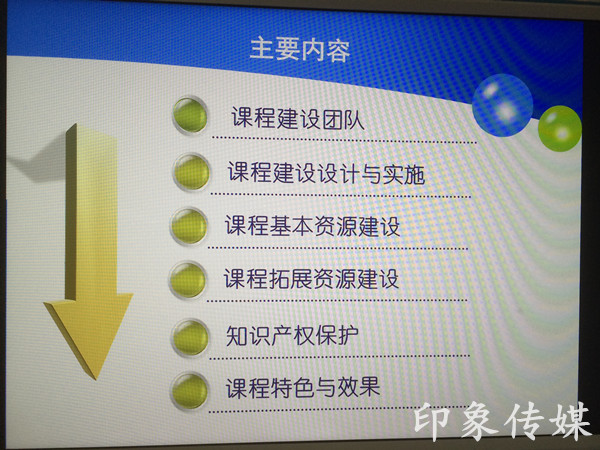 主要内容

课程建设团队

课程建设设计与实施

课程基本资源建设

课程拓展资源建设

知识产权保护

课程特色与效果

印象传媒